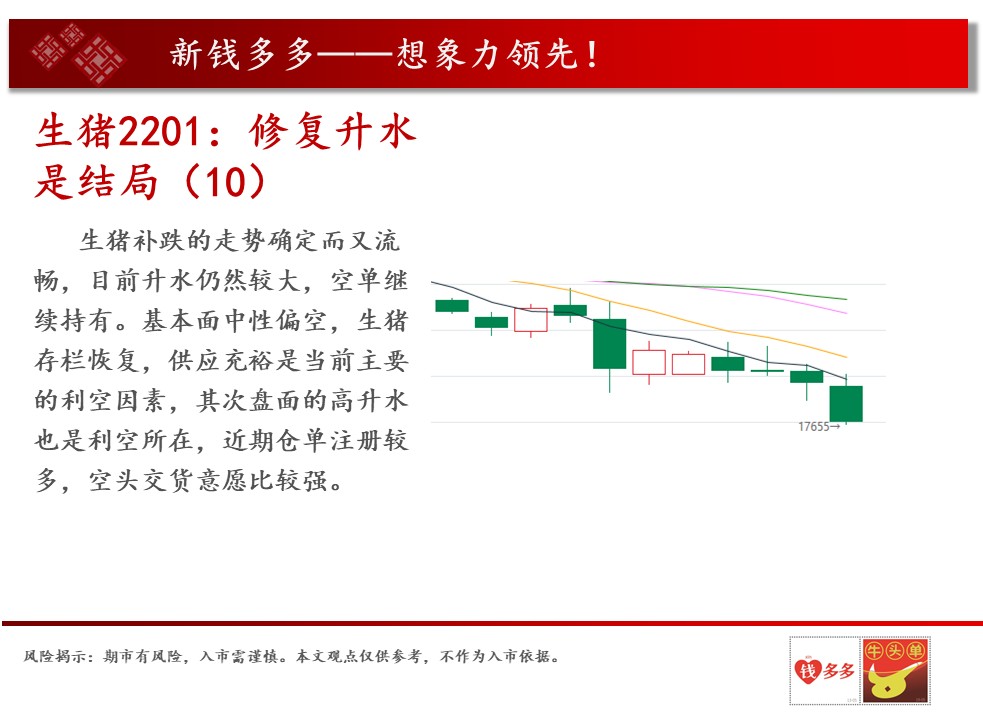 新钱多多——想象力领先！

生猪2201：修复升水是结局（10）

生猪补跌的走势确定而又流畅，目前升水仍然较大，空单继续持有。基本面中性偏空，生猪存栏恢复，供应充裕是当前主要的利空因素，其次盘面的高升水也是利空所在，近期仓单注册较多，空头交货意愿比较强。

17655→

风险揭示：期市有风险，入市需谨慎。本文观点仅供参考，不作为入市依据。

钱多多

牛头单